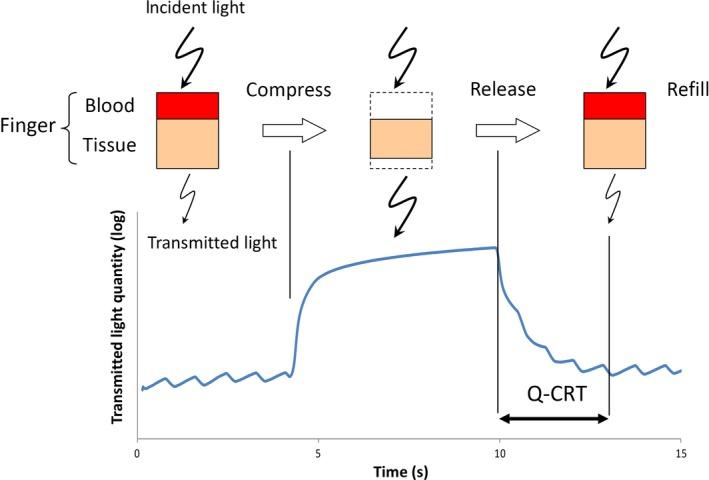 Incident light

Finger Blood Tissue

Compress

Release

Refill

Transmitted light

Transmitted light quantity (log)

Q-CRT

0 5 10 15

Time (s)